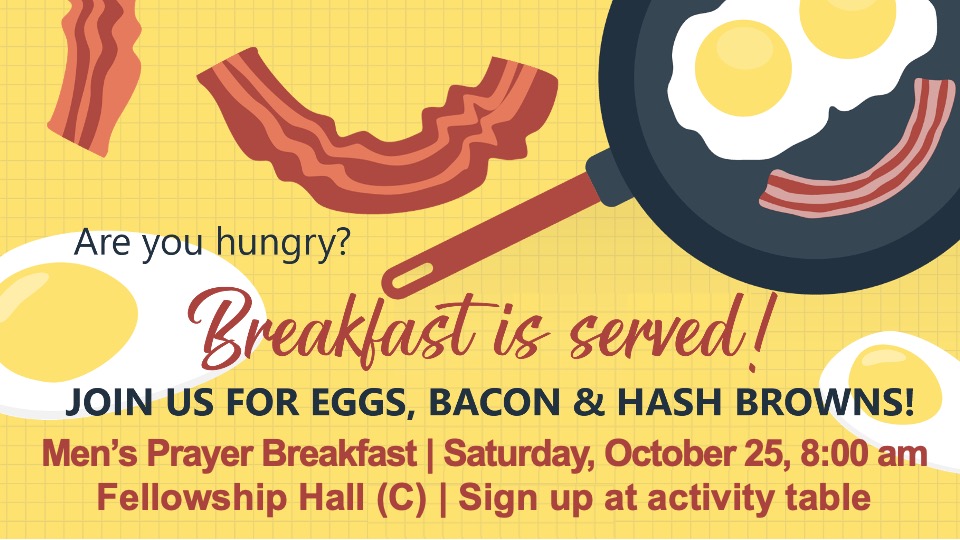 Are you hungry?

Breakfast is served!

JOIN US FOR EGGS, BACON & HASH BROWNS!

Men's Prayer Breakfast | Saturday, October 25, 8:00 am
Fellowship Hall (C) | Sign up at activity table